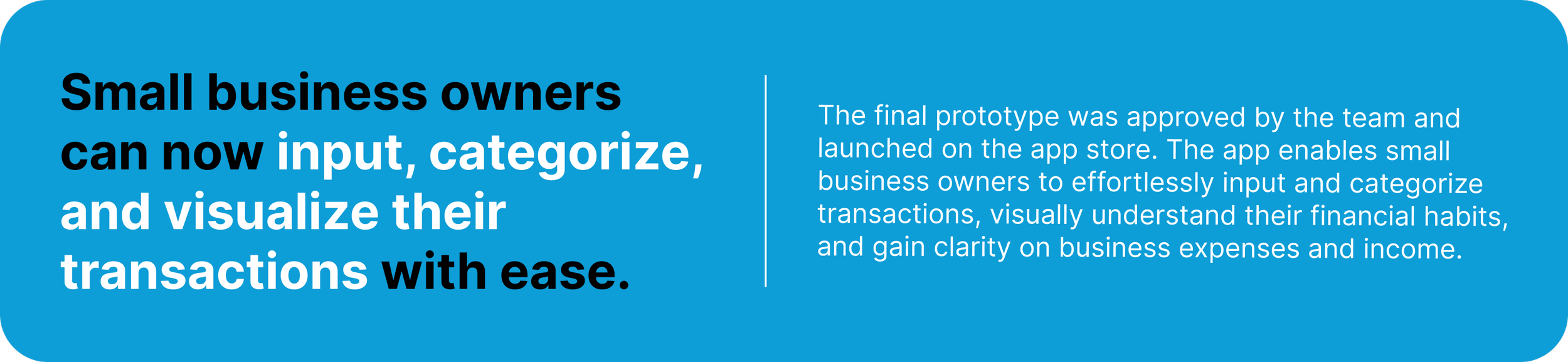 Small business owners can now input, categorize, and visualize their transactions with ease.

The final prototype was approved by the team and launched on the app store. The app enables small business owners to effortlessly input and categorize transactions, visually understand their financial habits, and gain clarity on business expenses and income.